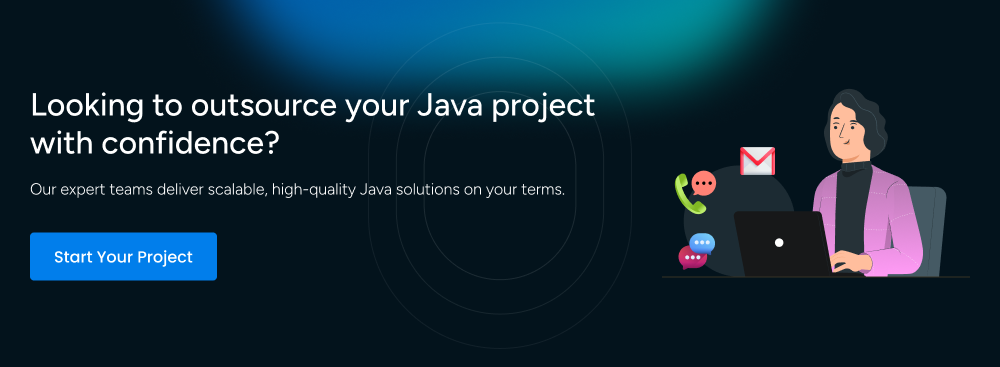 Looking to outsource your Java project with confidence?

Our expert teams deliver scalable, high-quality Java solutions on your terms.

Start Your Project